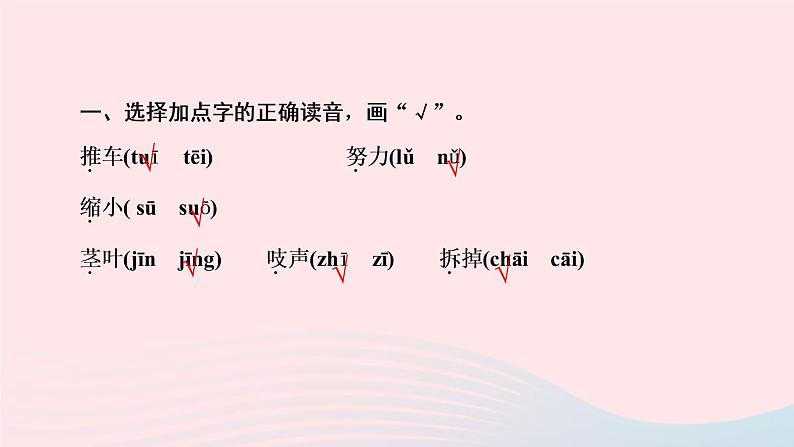 一、选择加点字的正确读音，画“√”。

推车(tuī √ tēi)　　努力(lǔ nǔ √)

缩小( sū suō √)

茎叶(jīn jīng √)　吱声(zhī √ zī)　拆掉(chāi √ cāi)